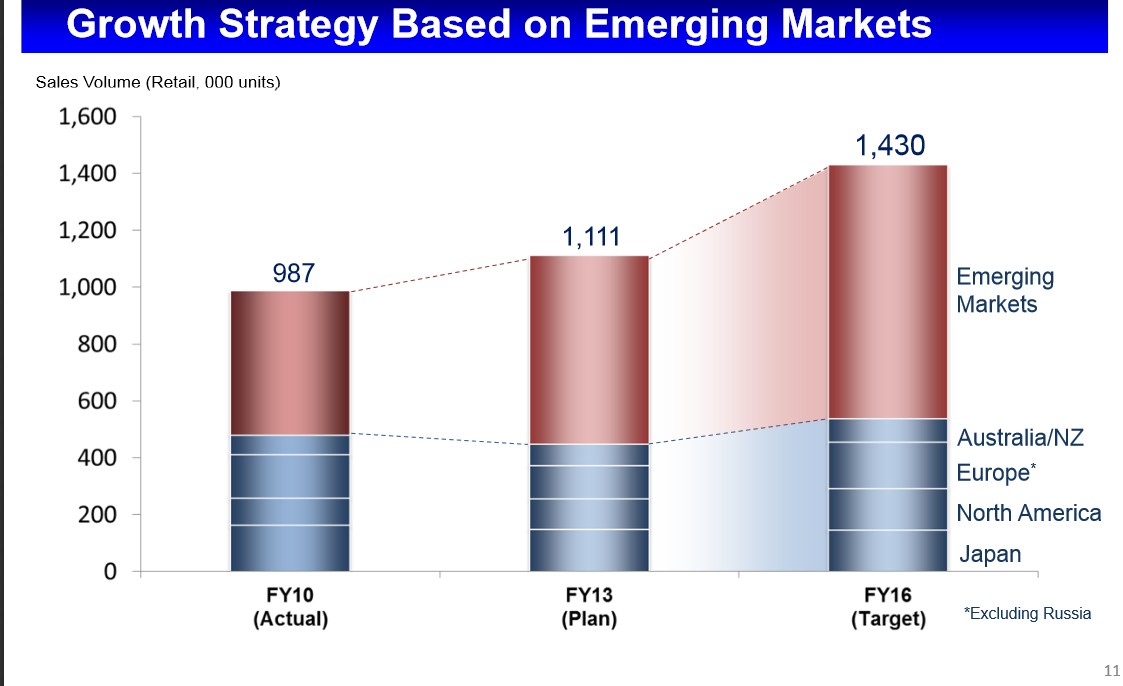 Growth Strategy Based on Emerging Markets

Sales Volume (Retail, 000 units)

1,600
1,400
1,200
1,000
800
600
400
200
0

987
1,111
1,430

Emerging Markets
Australia/NZ
Europe*
North America
Japan

FY10 (Actual)
FY13 (Plan)
FY16 (Target)

*Excluding Russia

11